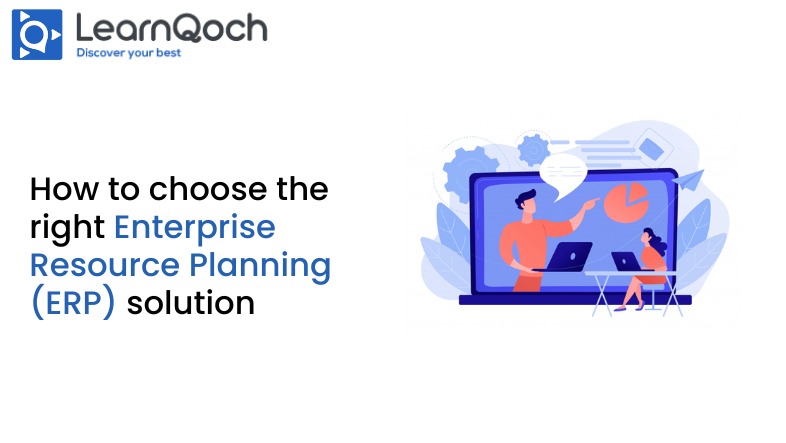 LearnQoch
Discover your best

How to choose the right Enterprise Resource Planning (ERP) solution